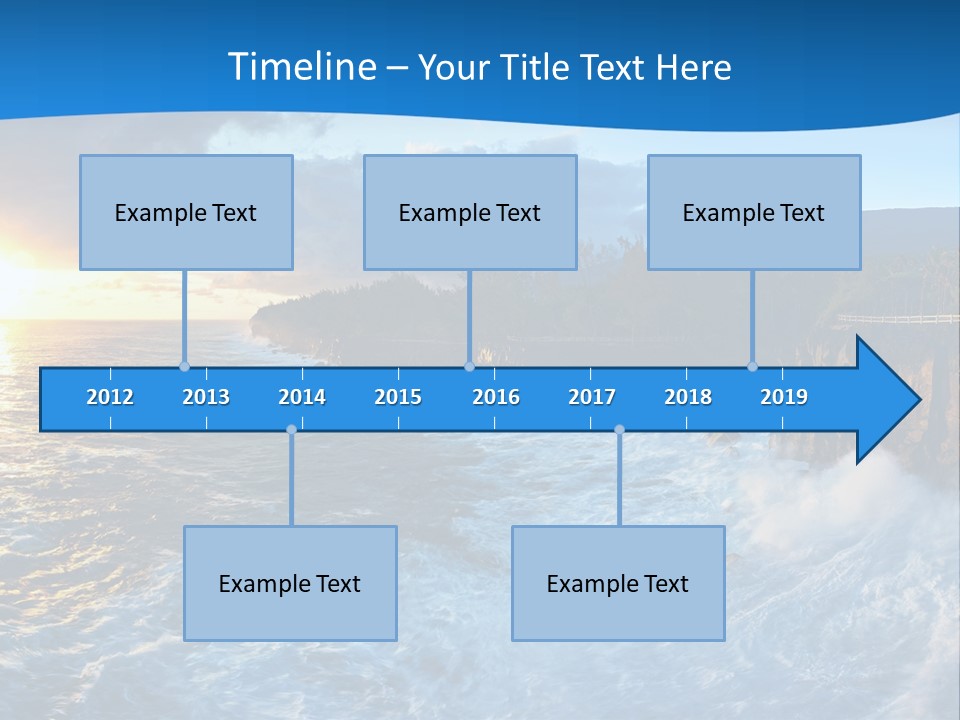 Timeline – Your Title Text Here

Example Text

Example Text

Example Text

2012 2013 2014 2015 2016 2017 2018 2019

Example Text

Example Text